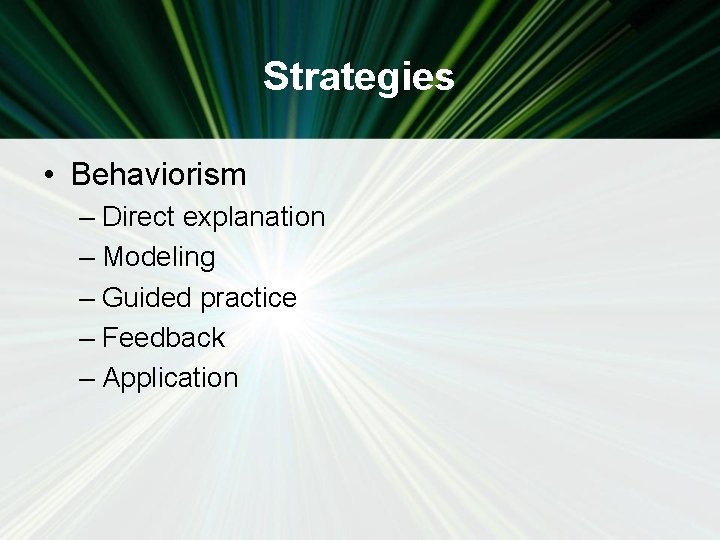 Strategies

• Behaviorism
– Direct explanation
– Modeling
– Guided practice
– Feedback
– Application